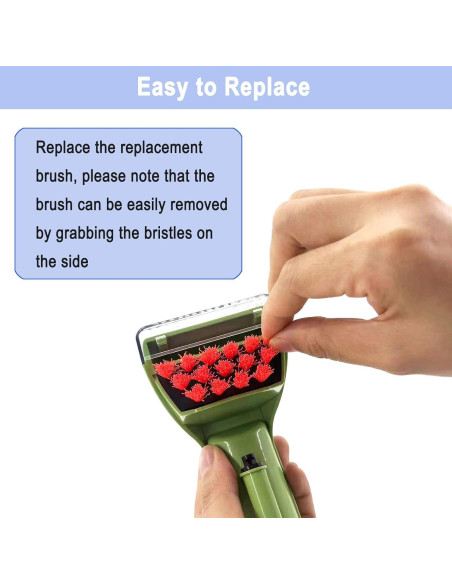 Easy to Replace

Replace the replacement brush, please note that the brush can be easily removed by grabbing the bristles on the side